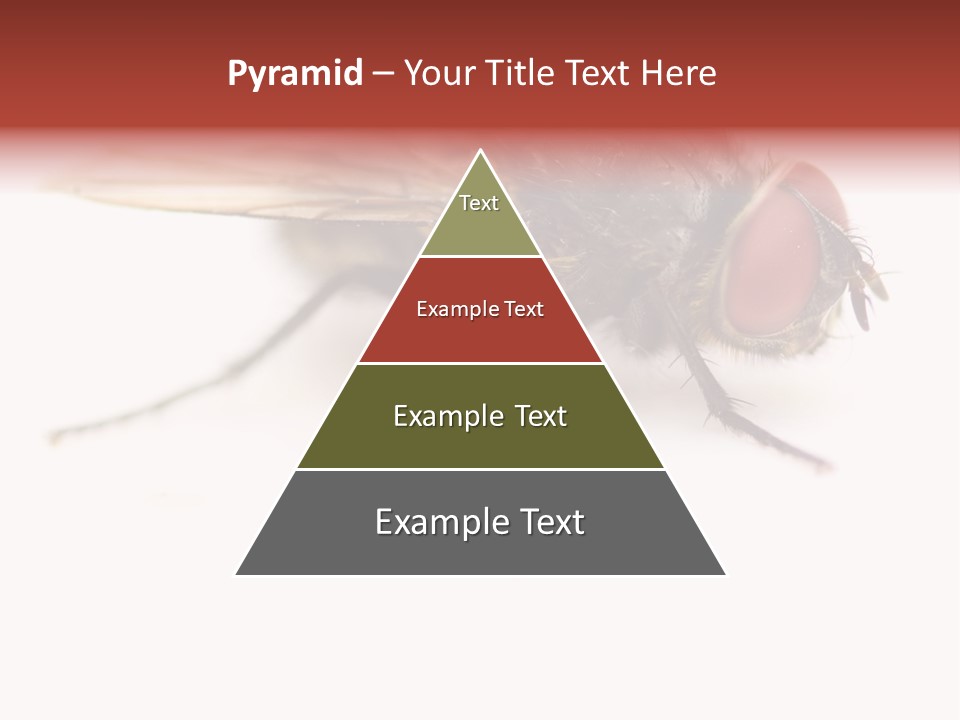 Pyramid – Your Title Text Here

Text

Example Text

Example Text

Example Text